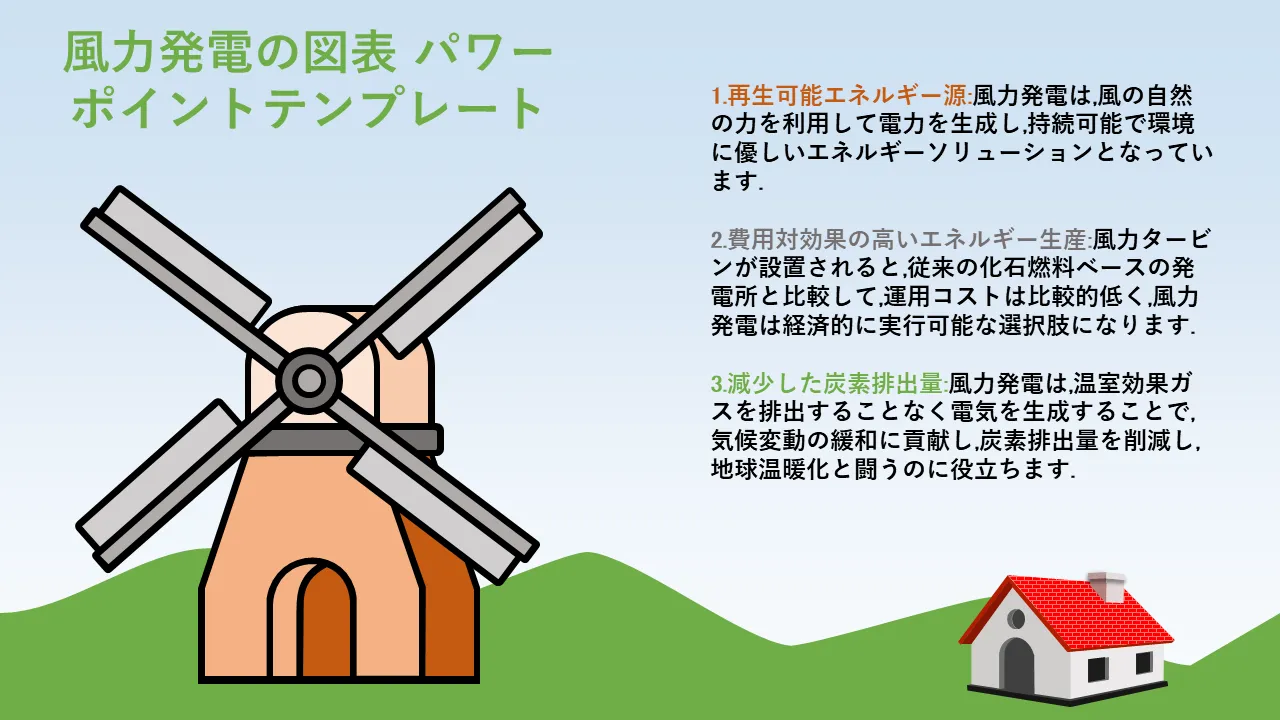 風力発電の図表 パワーポイントテンプレート

1.再生可能エネルギー源:風力発電は,風の自然の力を利用して電力を生成し,持続可能で環境に優しいエネルギーソリューションとなっています.

2.費用対効果の高いエネルギー生産:風力タービンが設置されると,従来の化石燃料ベースの発電所と比較して,運用コストは比較的低く,風力発電は経済的に実行可能な選択肢になります.

3.減少した炭素排出量:風力発電は,温室効果ガスを排出することなく電気を生成することで,気候変動の緩和に貢献し,炭素排出量を削減し,地球温暖化と闘うのに役立ちます.